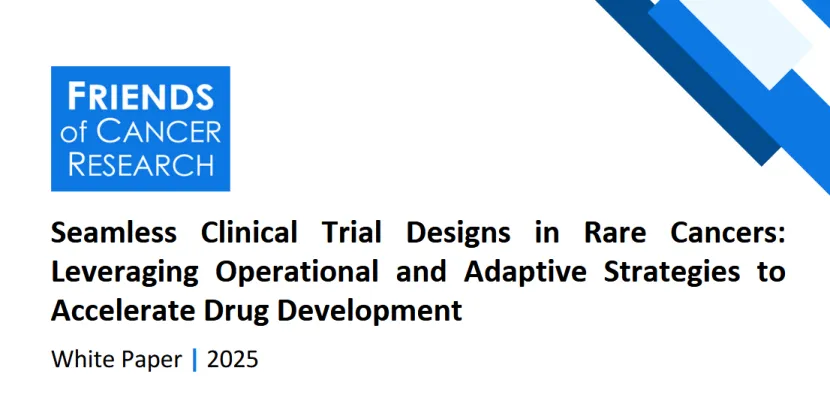 FRIENDS of CANCER RESEARCH

Seamless Clinical Trial Designs in Rare Cancers: Leveraging Operational and Adaptive Strategies to Accelerate Drug Development

White Paper | 2025